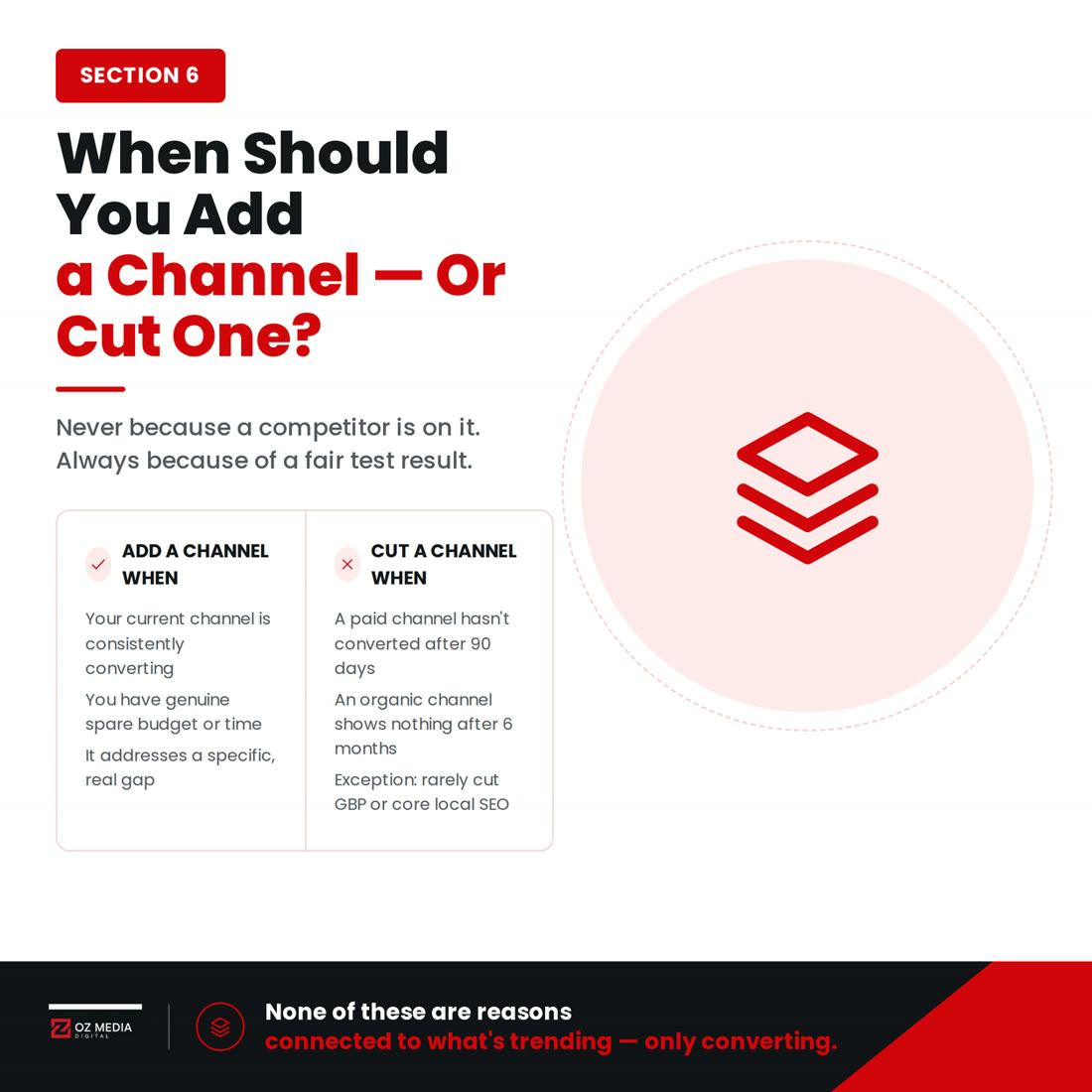 SECTION 6

When Should You Add a Channel — Or Cut One?

Never because a competitor is on it. Always because of a fair test result.

ADD A CHANNEL WHEN

Your current channel is consistently converting

You have genuine spare budget or time

It addresses a specific, real gap

CUT A CHANNEL WHEN

A paid channel hasn't converted after 90 days

An organic channel shows nothing after 6 months

Exception: rarely cut GBP or core local SEO

OZ MEDIA DIGITAL

None of these are reasons connected to what's trending — only converting.